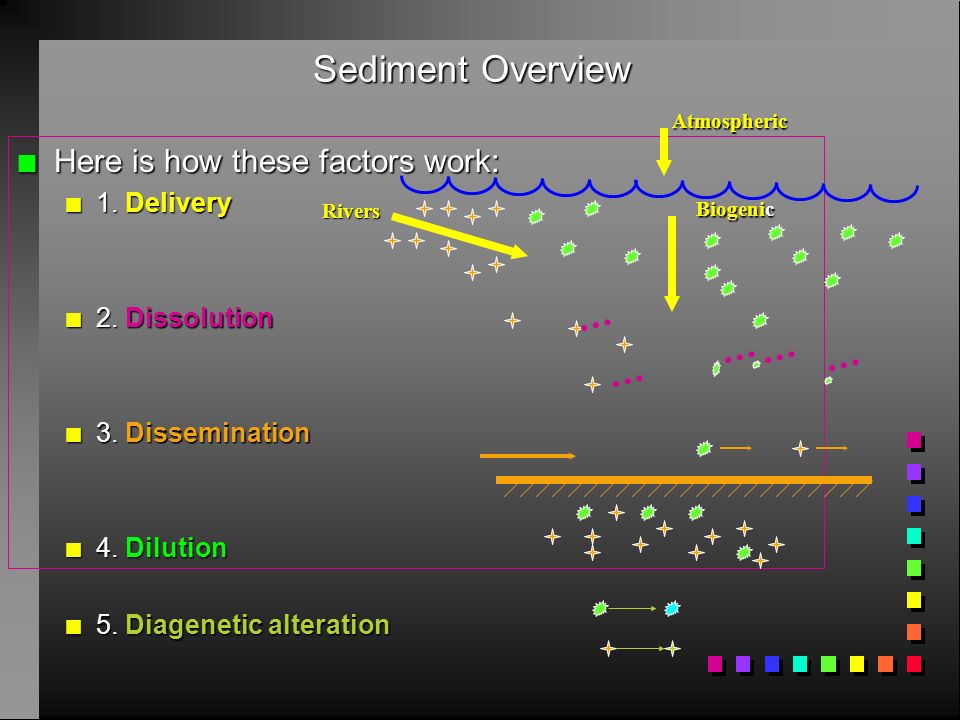 Sediment Overview

Here is how these factors work:

1. Delivery

2. Dissolution

3. Dissemination

4. Dilution

5. Diagenetic alteration

Atmospheric

Rivers

Biogenic